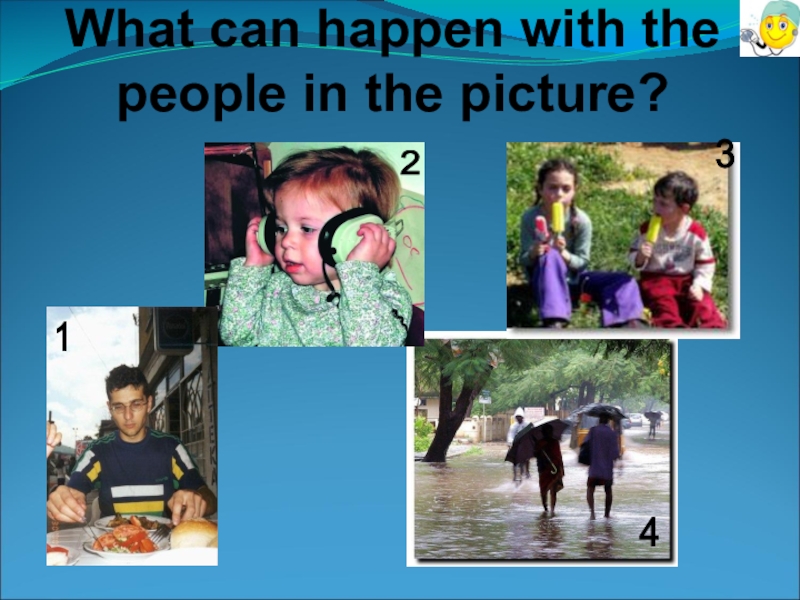 What can happen with the people in the picture?

2

3

1

4